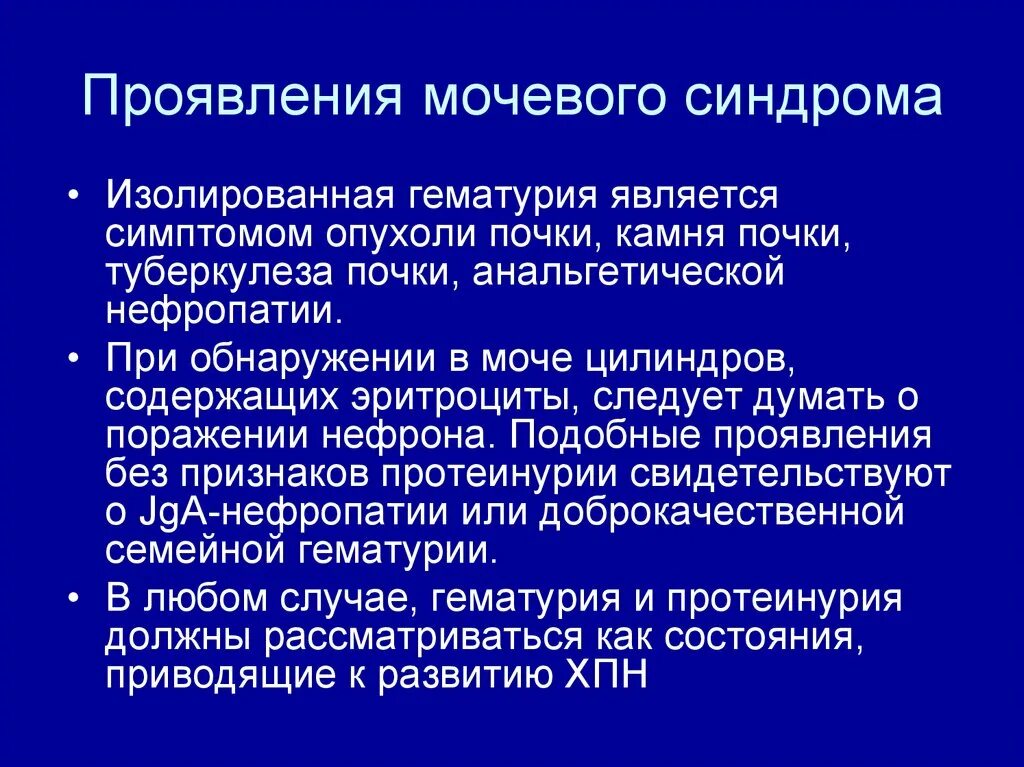 Проявления мочевого синдрома

• Изолированная гематурия является симптомом опухоли почки, камня почки, туберкулеза почки, анальгетической нефропатии.

• При обнаружении в моче цилиндров, содержащих эритроциты, следует думать о поражении нефрона. Подобные проявления без признаков протеинурии свидетельствуют о JgA-нефропатии или доброкачественной семейной гематурии.

• В любом случае, гематурия и протеинурия должны рассматриваться как состояния, приводящие к развитию ХПН